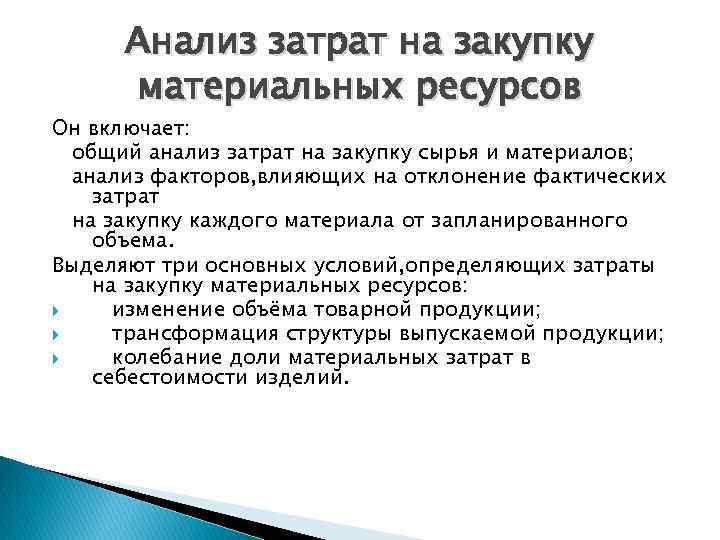 Анализ затрат на закупку материальных ресурсов

Он включает:
общий анализ затрат на закупку сырья и материалов;
анализ факторов,влияющих на отклонение фактических затрат
на закупку каждого материала от запланированного объема.

Выделяют три основных условий,определяющих затраты на закупку материальных ресурсов:
изменение объёма товарной продукции;
трансформация структуры выпускаемой продукции;
колебание доли материальных затрат в себестоимости изделий.